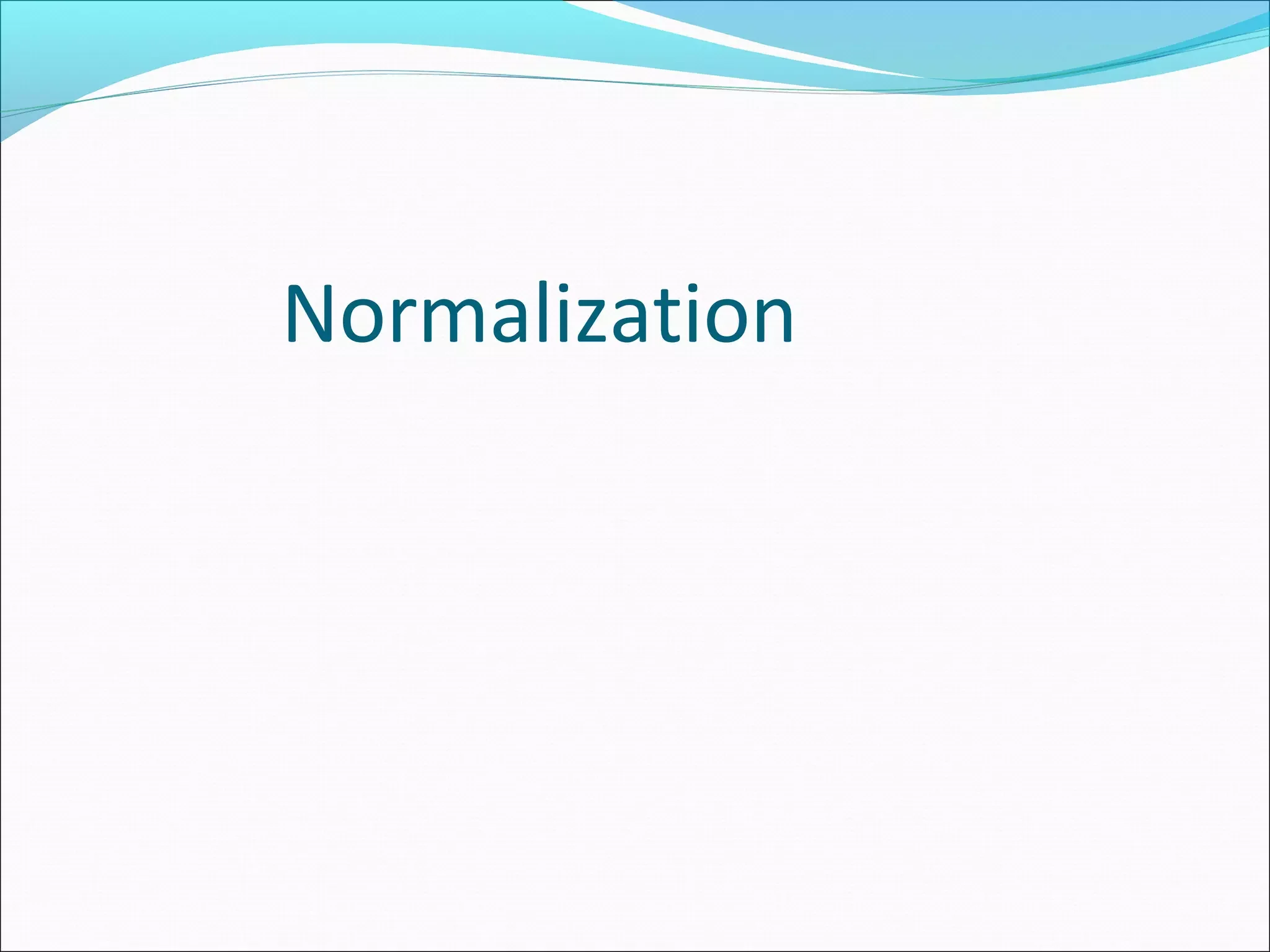 Normalization